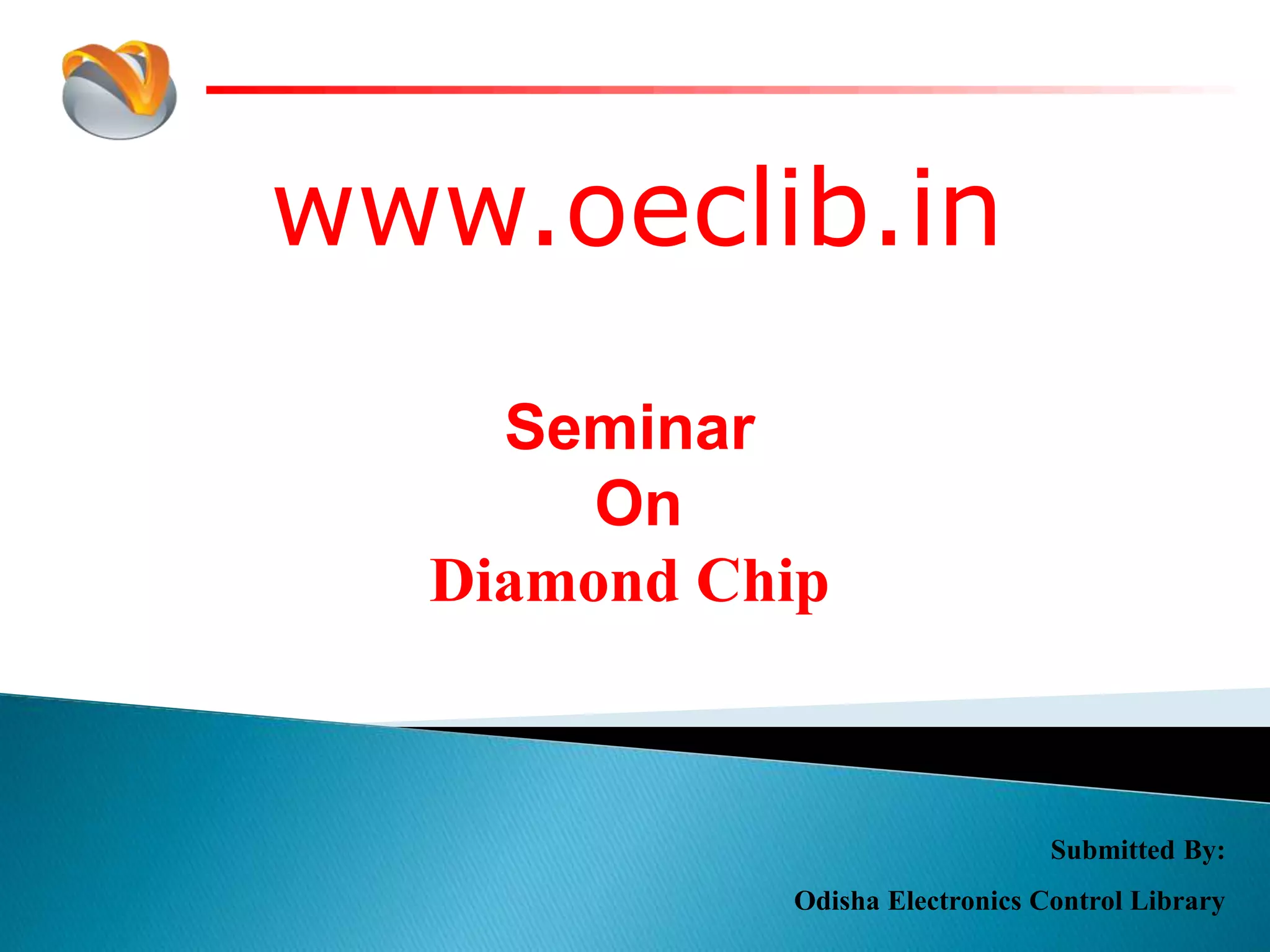 www.oeclib.in

Seminar
On
Diamond Chip

Submitted By:

Odisha Electronics Control Library